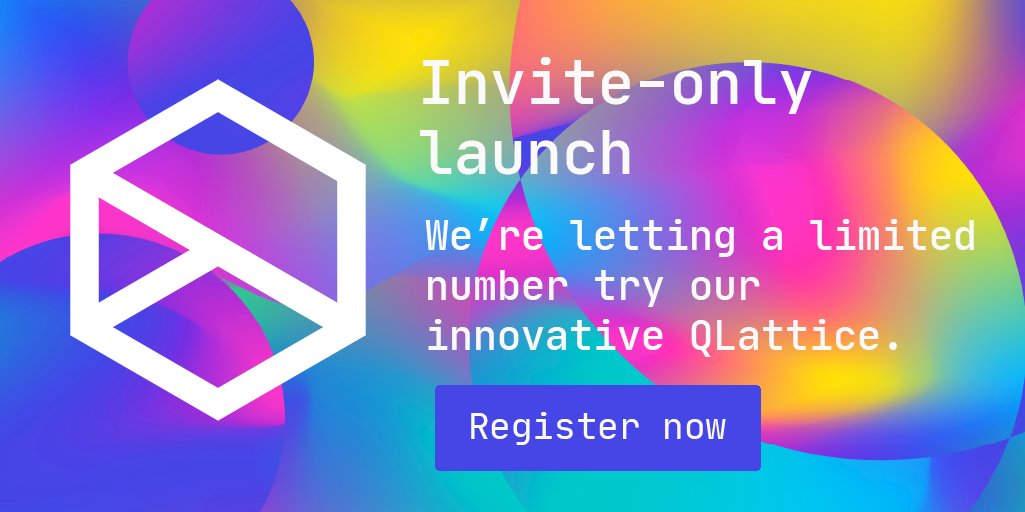 Invite-only launch

We’re letting a limited number try our innovative QLattice.

Register now